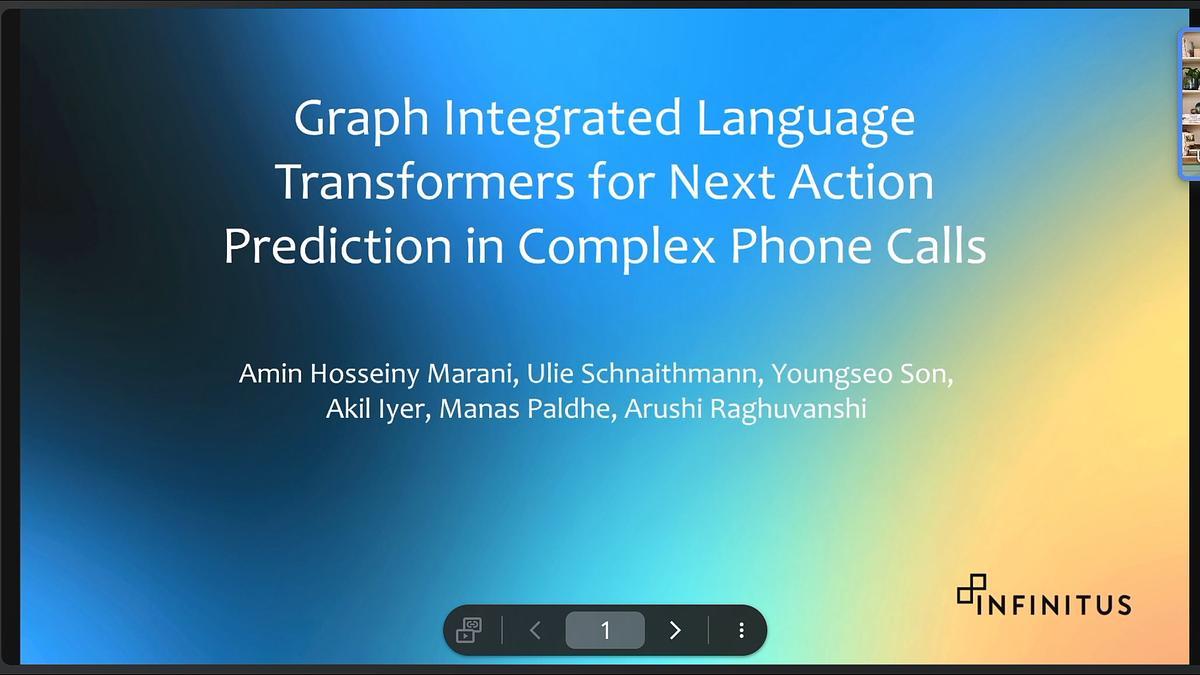 Graph Integrated Language Transformers for Next Action Prediction in Complex Phone Calls

Amin Hosseiny Marani, Ulie Schnaithmann, Youngseo Son, Akil Iyer, Manas Paldhe, Arushi Raghuvanshi

INFINITUS

1